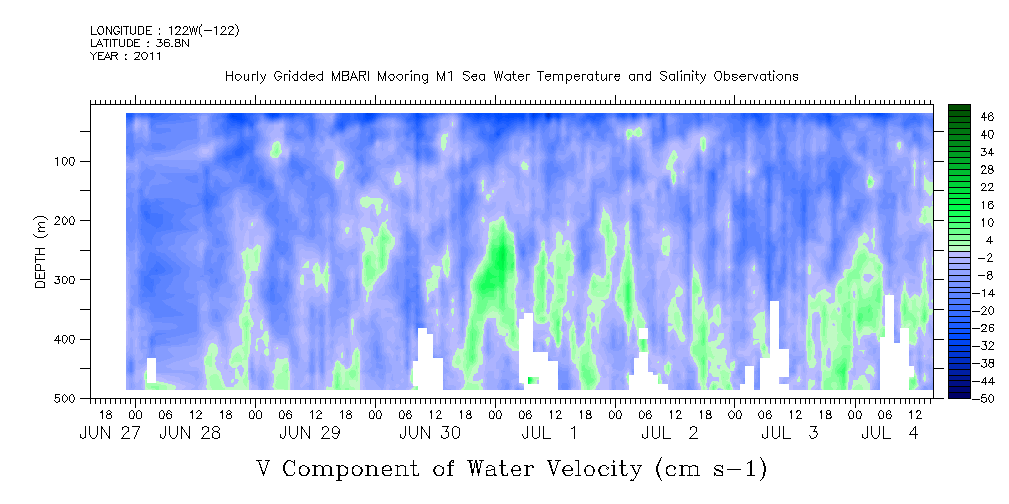 LONGITUDE : 122W(-122)
LATITUDE : 36.8N
YEAR : 2011

Hourly Gridded MBARI Mooring M1 Sea Water Temperature and Salinity Observations

DEPTH (m)

100
200
300
400
500

46
40
34
28
22
16
10
4
-2
-8
-14
-20
-26
-32
-38
-44
-50

18 00 06 12 18 00 06 12 18 00 06 12 18 00 06 12 18 00 06 12 18 00 06 12 18 00 06 12 18 00 06 12

JUN 27 JUN 28 JUN 29 JUN 30 JUL 1 JUL 2 JUL 3 JUL 4

V Component of Water Velocity (cm s-1)